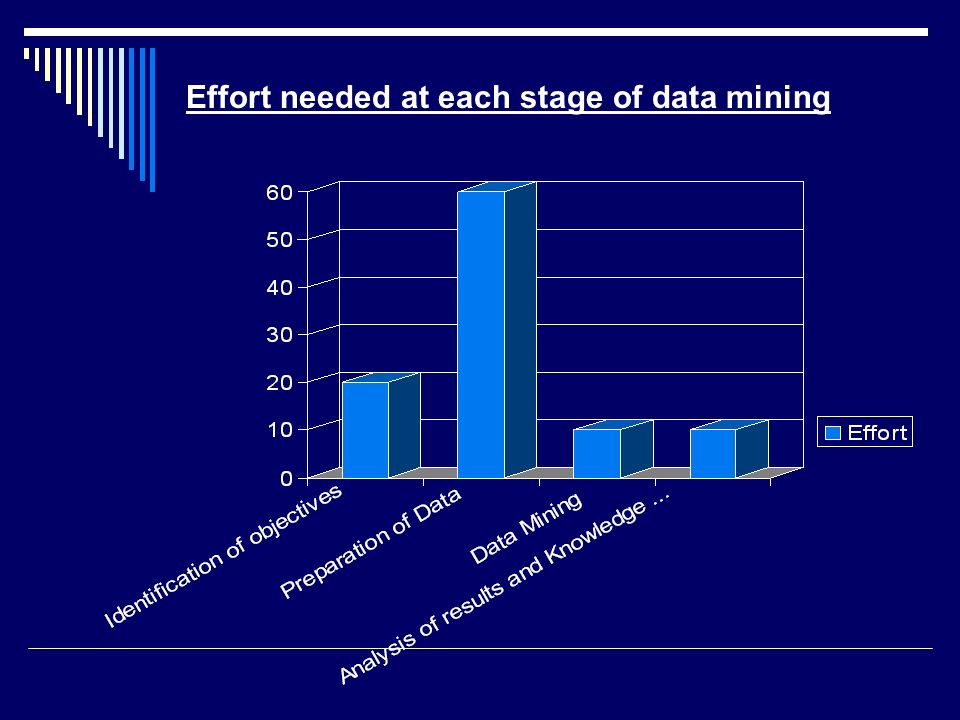 Effort needed at each stage of data mining

60
50
40
30
20
10
0

Identification of objectives
Preparation of Data
Data Mining
Analysis of results and Knowledge ...

Effort